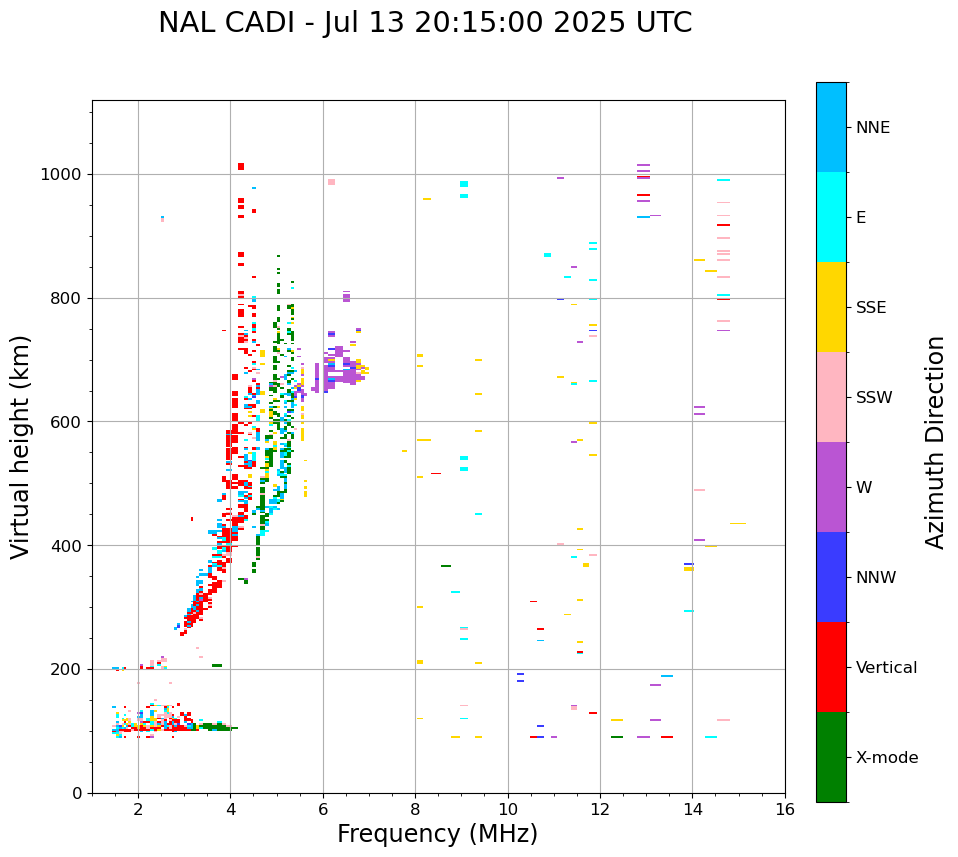 NAL CADI - Jul 13 20:15:00 2025 UTC

Virtual height (km)

1000
800
600
400
200
0

2
4
6
8
10
12
14
16

Frequency (MHz)

NNE
E
SSE
SSW
W
NNW
Vertical
X-mode

Azimuth Direction